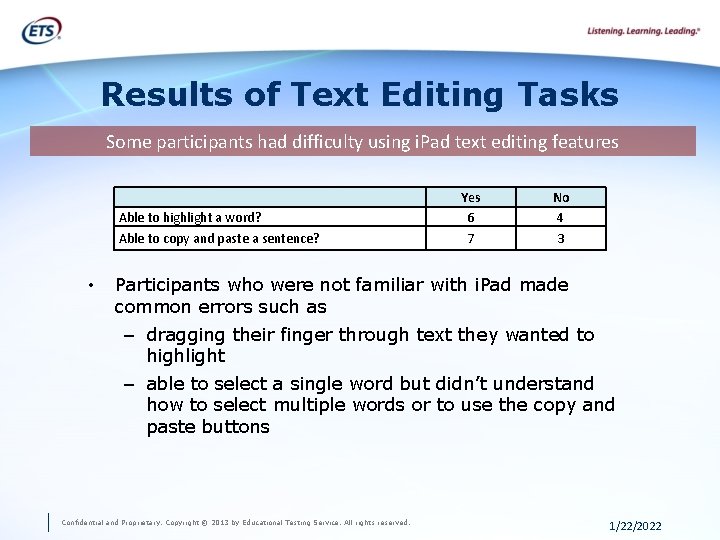 ETS

Listening. Learning. Leading.®

Results of Text Editing Tasks

Some participants had difficulty using iPad text editing features

| | Yes | No |
|---|---|---|
| Able to highlight a word? | 6 | 4 |
| Able to copy and paste a sentence? | 7 | 3 |

• Participants who were not familiar with iPad made common errors such as

– dragging their finger through text they wanted to highlight

– able to select a single word but didn't understand how to select multiple words or to use the copy and paste buttons

Confidential and Proprietary. Copyright © 2013 by Educational Testing Service. All rights reserved.

1/22/2022